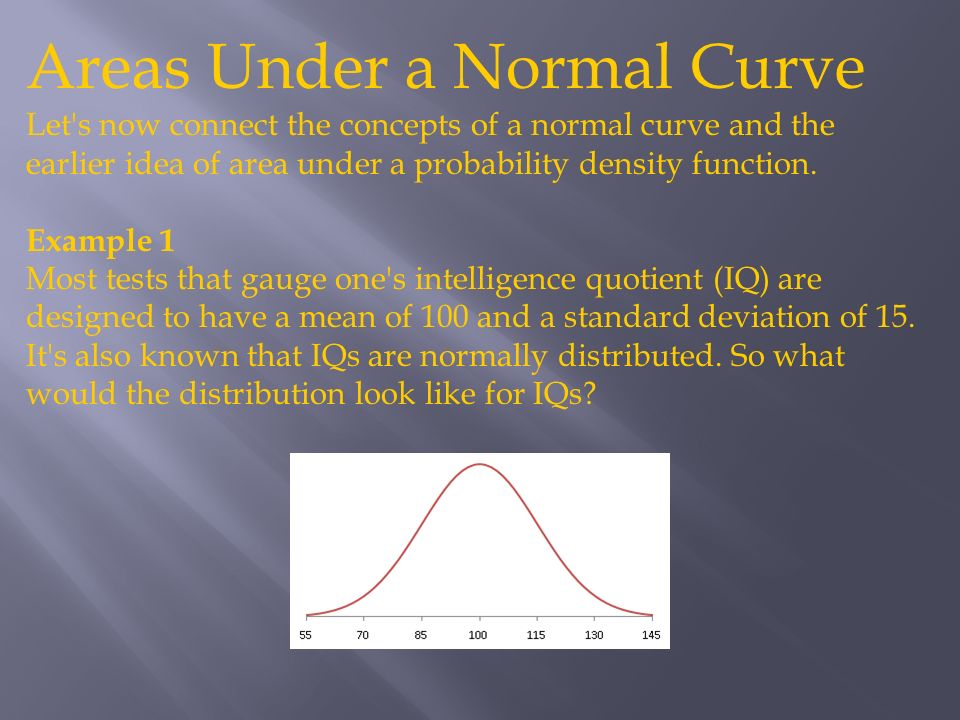 Areas Under a Normal Curve

Let's now connect the concepts of a normal curve and the earlier idea of area under a probability density function.

Example 1
Most tests that gauge one's intelligence quotient (IQ) are designed to have a mean of 100 and a standard deviation of 15. It's also known that IQs are normally distributed. So what would the distribution look like for IQs?

55 70 85 100 115 130 145